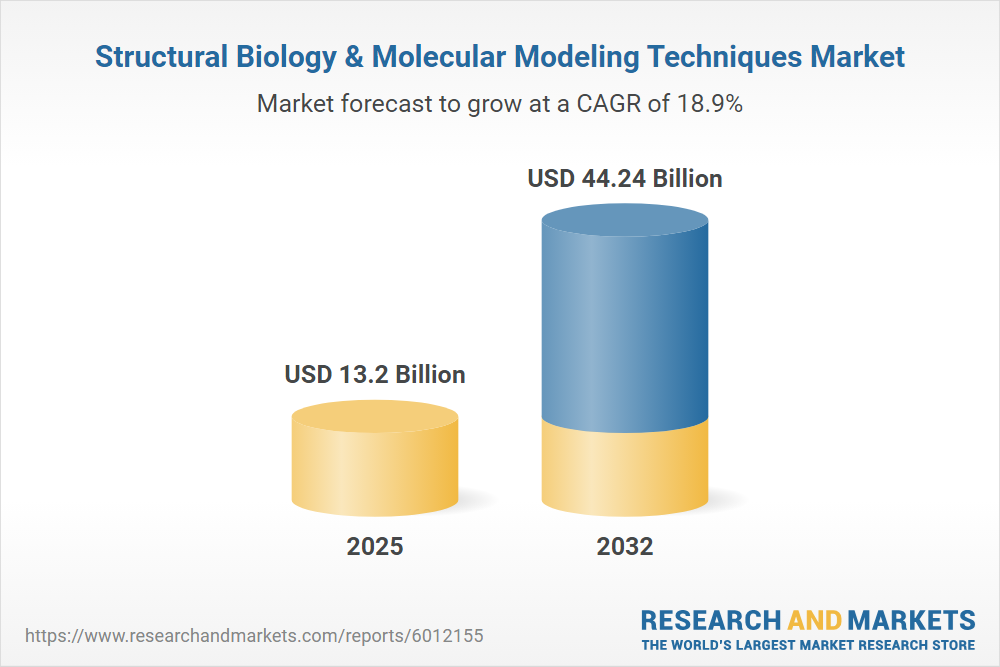 Structural Biology & Molecular Modeling Techniques Market

Market forecast to grow at a CAGR of 18.9%

USD 13.2 Billion

USD 44.24 Billion

2025

2032

https://www.researchandmarkets.com/reports/6012155

RESEARCH AND MARKETS
THE WORLD'S LARGEST MARKET RESEARCH STORE